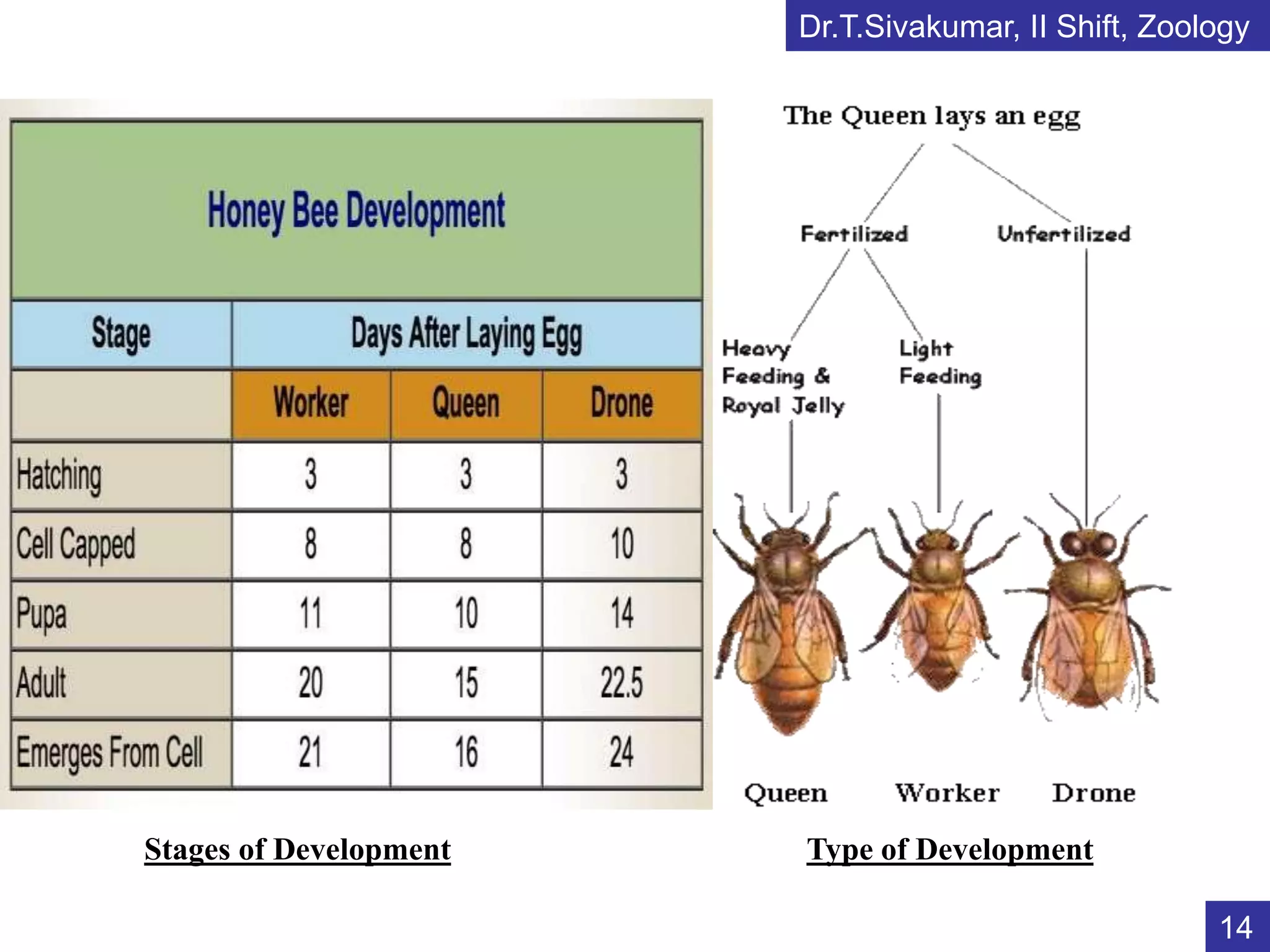 Dr.T.Sivakumar, II Shift, Zoology

Honey Bee Development

| Stage | Days After Laying Egg | | |
|---|---|---|---|
| | Worker | Queen | Drone |
| Hatching | 3 | 3 | 3 |
| Cell Capped | 8 | 8 | 10 |
| Pupa | 11 | 10 | 14 |
| Adult | 20 | 15 | 22.5 |
| Emerges From Cell | 21 | 16 | 24 |

Stages of Development

The Queen lays an egg

Fertilized

Unfertilized

Heavy Feeding & Royal Jelly

Light Feeding

Queen

Worker

Drone

Type of Development

14